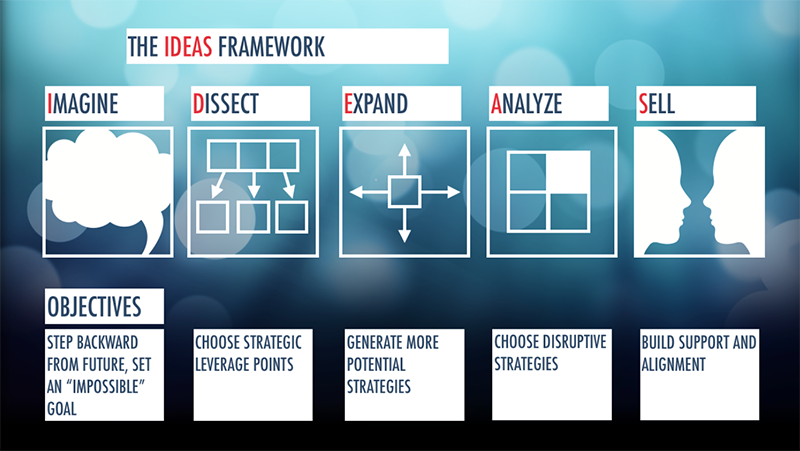 THE IDEAS FRAMEWORK

IMAGINE

DISSECT

EXPAND

ANALYZE

SELL

OBJECTIVES

STEP BACKWARD FROM FUTURE, SET AN "IMPOSSIBLE" GOAL

CHOOSE STRATEGIC LEVERAGE POINTS

GENERATE MORE POTENTIAL STRATEGIES

CHOOSE DISRUPTIVE STRATEGIES

BUILD SUPPORT AND ALIGNMENT